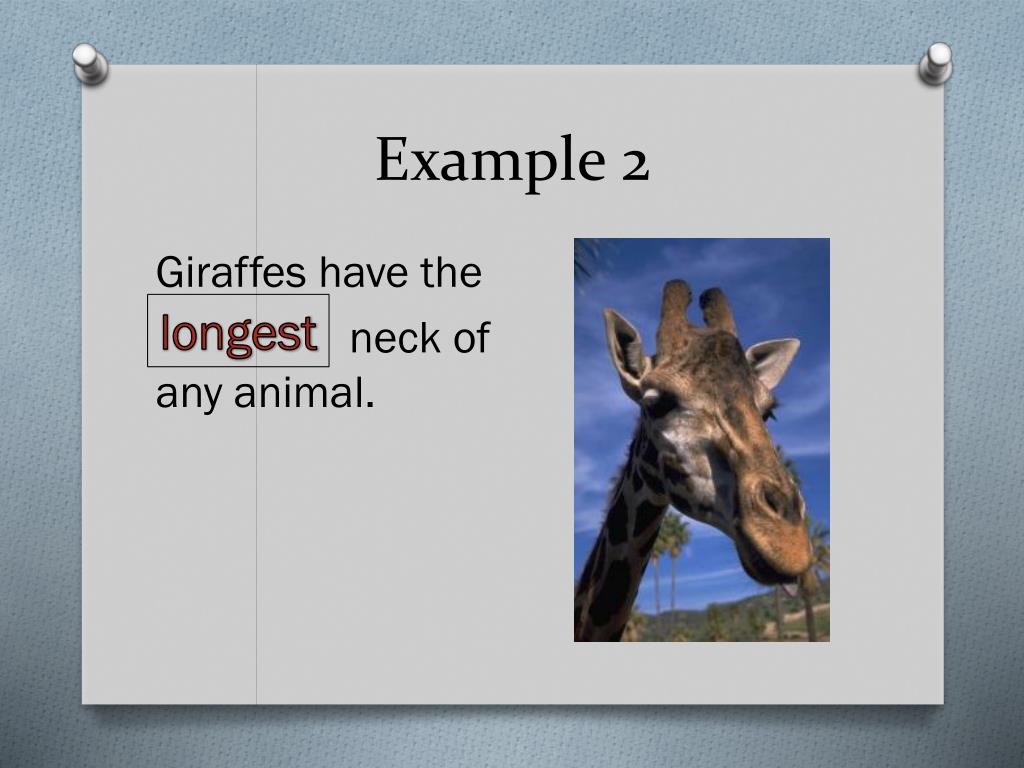 Example 2

Giraffes have the longest neck of any animal.